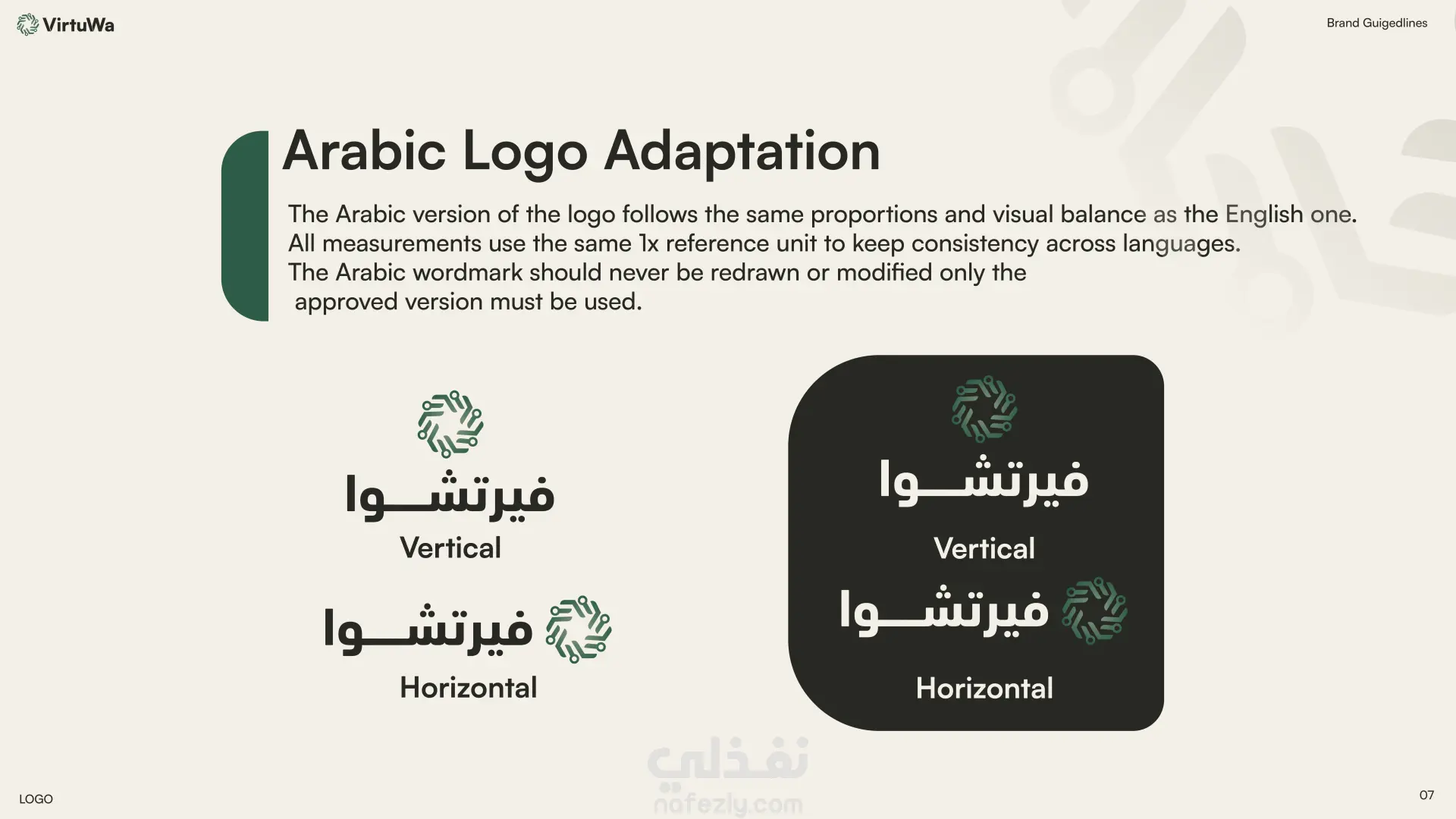 VirtuWa

Brand Guigedlines

Arabic Logo Adaptation

The Arabic version of the logo follows the same proportions and visual balance as the English one. All measurements use the same 1x reference unit to keep consistency across languages. The Arabic wordmark should never be redrawn or modified only the approved version must be used.

فيرتشـــوا
Vertical

فيرتشـــوا
Horizontal

فيرتشـــوا
Vertical

فيرتشـــوا
Horizontal

نفذلي
nafezly.com

LOGO

07